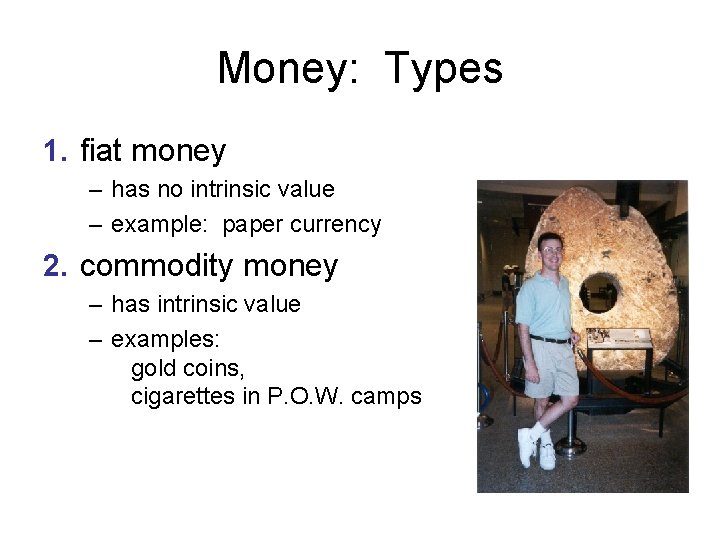 Money: Types

1. fiat money
– has no intrinsic value
– example: paper currency

2. commodity money
– has intrinsic value
– examples:
gold coins,
cigarettes in P.O.W. camps